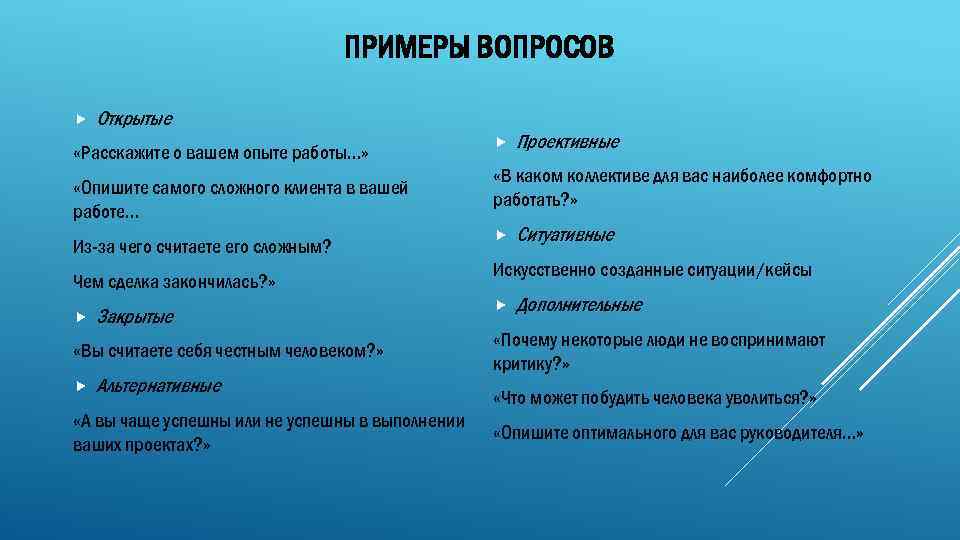 ПРИМЕРЫ ВОПРОСОВ

Открытые

«Расскажите о вашем опыте работы…»

«Опишите самого сложного клиента в вашей работе…

Из-за чего считаете его сложным?

Чем сделка закончилась?»

Закрытые

«Вы считаете себя честным человеком?»

Альтернативные

«А вы чаще успешны или не успешны в выполнении ваших проектах?»

Проективные

«В каком коллективе для вас наиболее комфортно работать?»

Ситуативные

Искусственно созданные ситуации/кейсы

Дополнительные

«Почему некоторые люди не воспринимают критику?»

«Что может побудить человека уволиться?»

«Опишите оптимального для вас руководителя…»